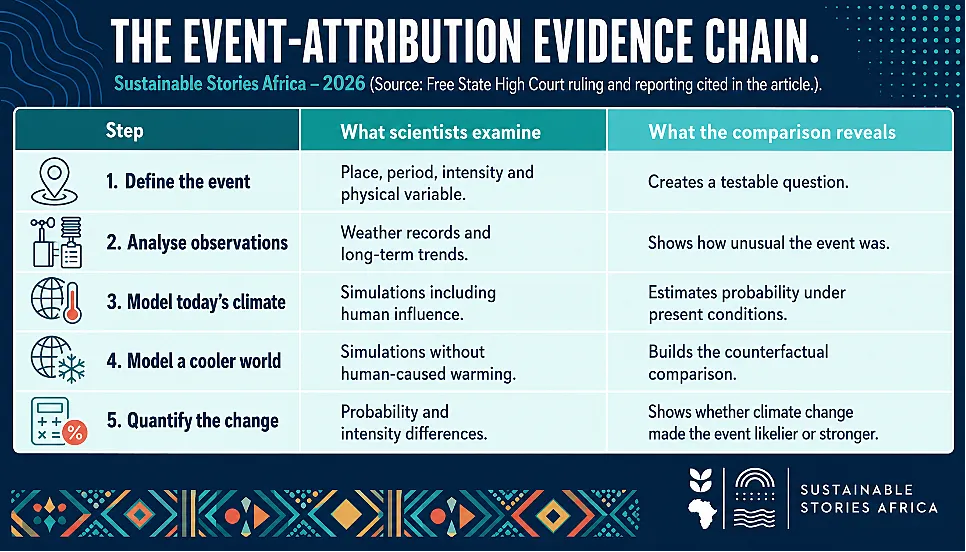 THE EVENT-ATTRIBUTION EVIDENCE CHAIN.

Sustainable Stories Africa – 2026 (Source: Free State High Court ruling and reporting cited in the article.).

| Step | What scientists examine | What the comparison reveals |
|---|---|---|
| 1. Define the event | Place, period, intensity and physical variable. | Creates a testable question. |
| 2. Analyse observations | Weather records and long-term trends. | Shows how unusual the event was. |
| 3. Model today's climate | Simulations including human influence. | Estimates probability under present conditions. |
| 4. Model a cooler world | Simulations without human-caused warming. | Builds the counterfactual comparison. |
| 5. Quantify the change | Probability and intensity differences. | Shows whether climate change made the event likelier or stronger. |

SUSTAINABLE STORIES AFRICA